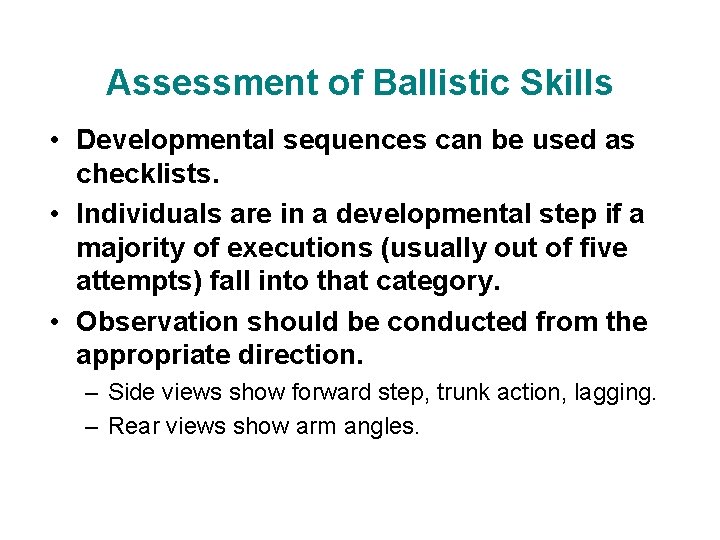 Assessment of Ballistic Skills

• Developmental sequences can be used as checklists.

• Individuals are in a developmental step if a majority of executions (usually out of five attempts) fall into that category.

• Observation should be conducted from the appropriate direction.

– Side views show forward step, trunk action, lagging.

– Rear views show arm angles.